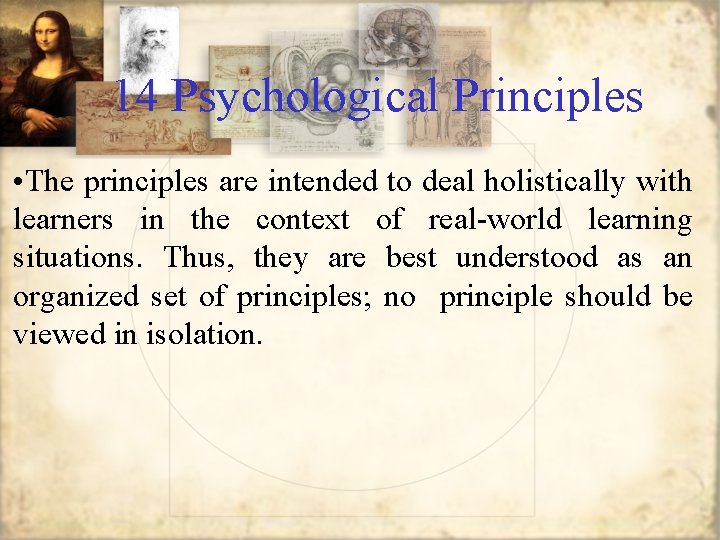 14 Psychological Principles

•The principles are intended to deal holistically with learners in the context of real-world learning situations. Thus, they are best understood as an organized set of principles; no principle should be viewed in isolation.